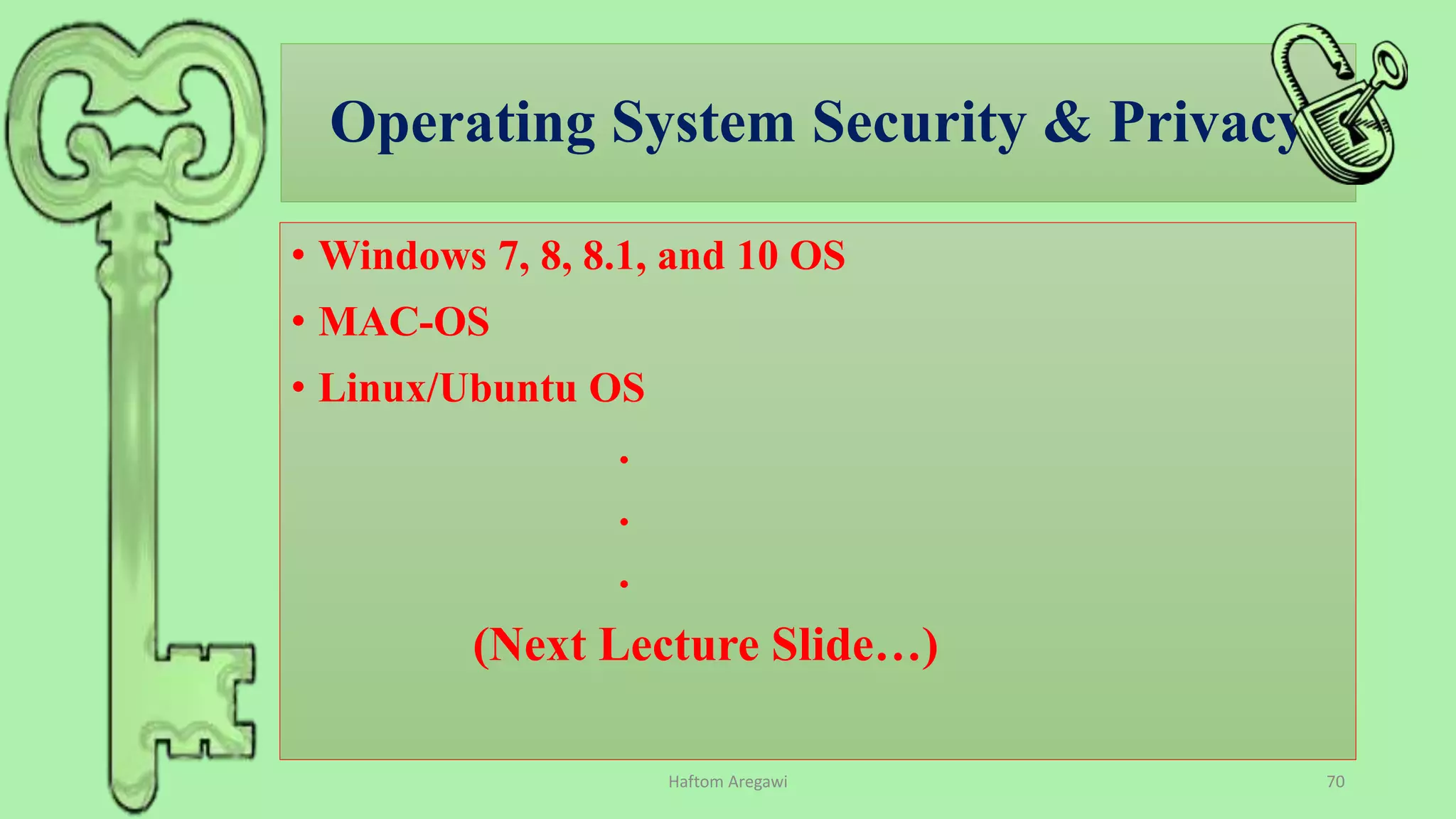 Operating System Security & Privacy

• Windows 7, 8, 8.1, and 10 OS
• MAC-OS
• Linux/Ubuntu OS

.
.
.

(Next Lecture Slide…)

Haftom Aregawi

70